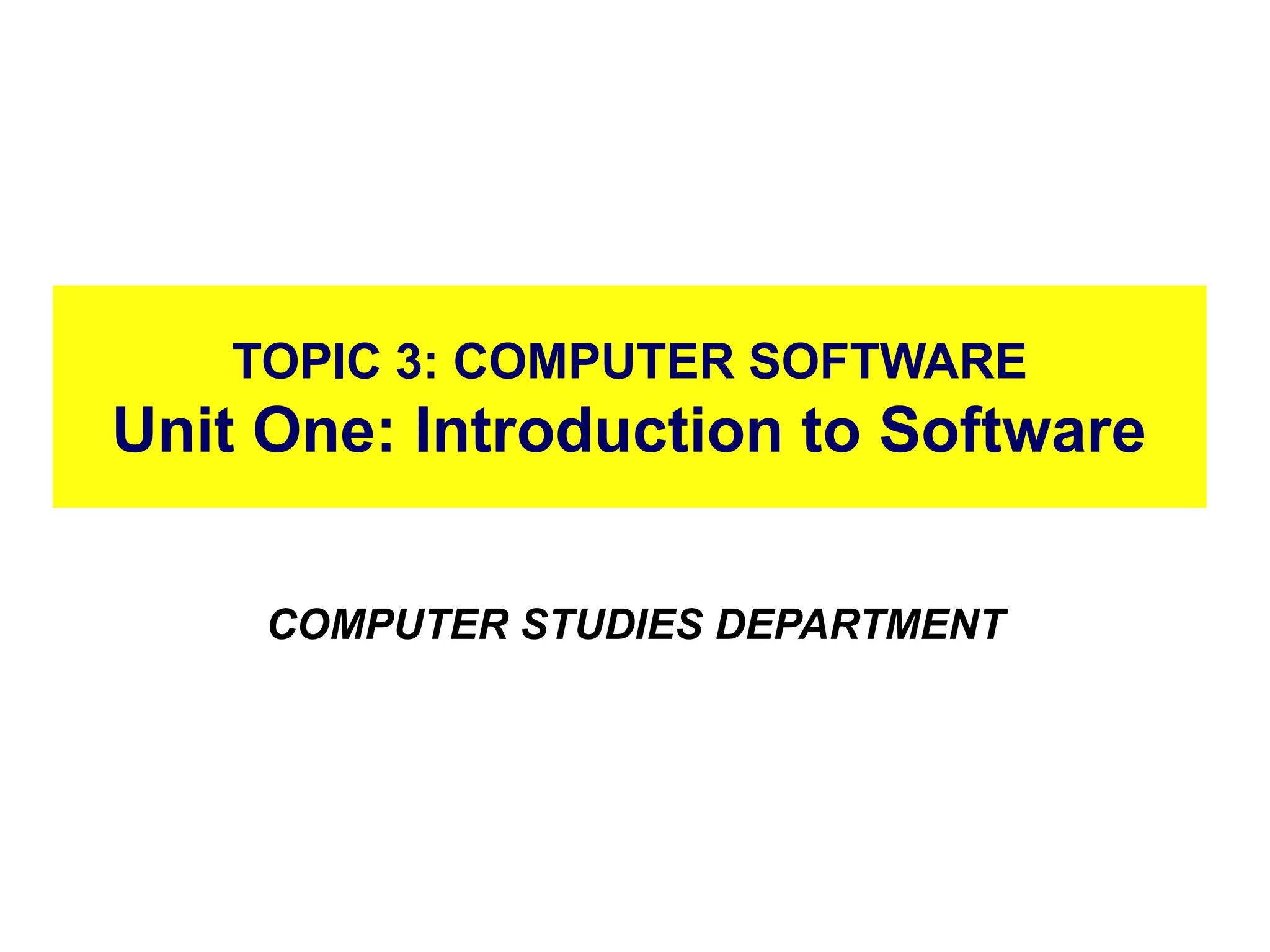 TOPIC 3: COMPUTER SOFTWARE
Unit One: Introduction to Software

COMPUTER STUDIES DEPARTMENT